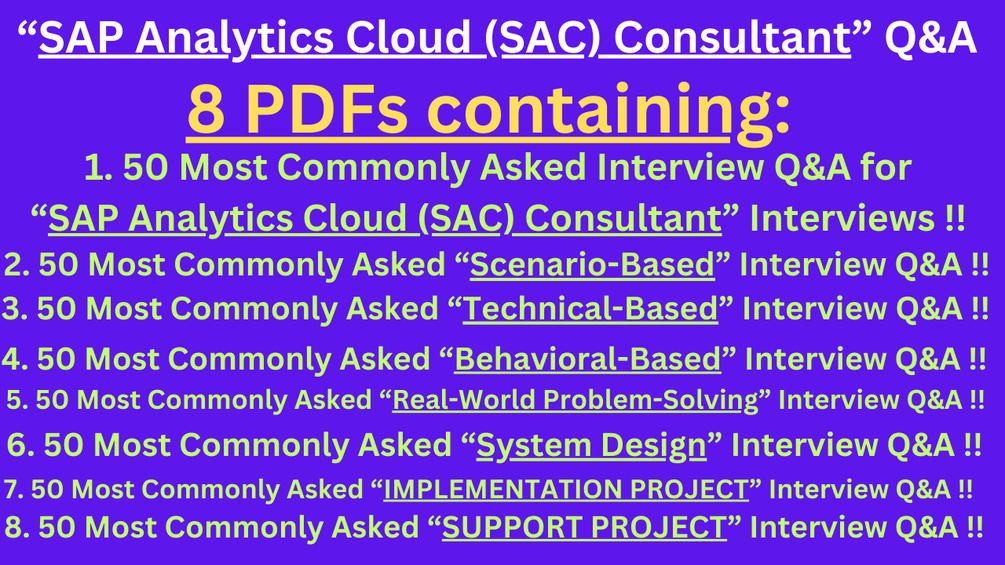 “SAP Analytics Cloud (SAC) Consultant” Q&A

8 PDFs containing:

1. 50 Most Commonly Asked Interview Q&A for “SAP Analytics Cloud (SAC) Consultant” Interviews !!

2. 50 Most Commonly Asked “Scenario-Based” Interview Q&A !!

3. 50 Most Commonly Asked “Technical-Based” Interview Q&A !!

4. 50 Most Commonly Asked “Behavioral-Based” Interview Q&A !!

5. 50 Most Commonly Asked “Real-World Problem-Solving” Interview Q&A !!

6. 50 Most Commonly Asked “System Design” Interview Q&A !!

7. 50 Most Commonly Asked “IMPLEMENTATION PROJECT” Interview Q&A !!

8. 50 Most Commonly Asked “SUPPORT PROJECT” Interview Q&A !!